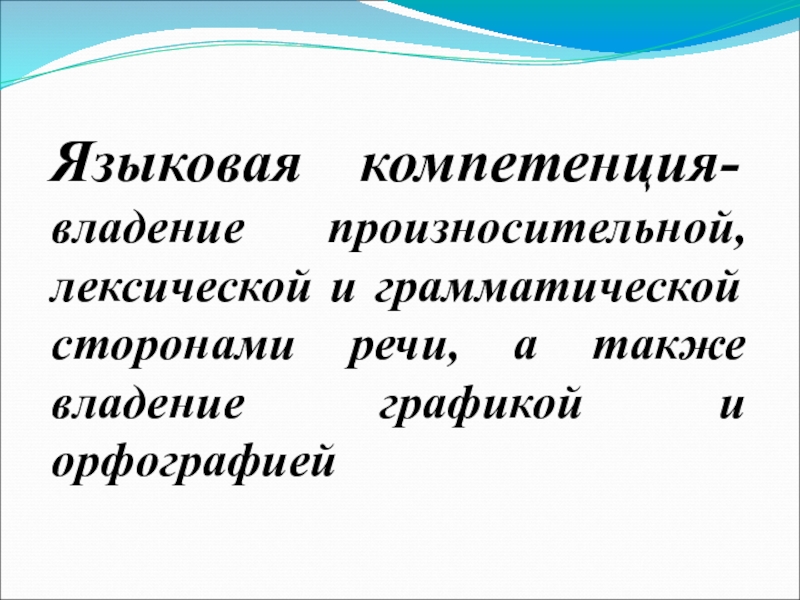 Языковая компетенция- владение произносительной, лексической и грамматической сторонами речи, а также владение графикой и орфографией